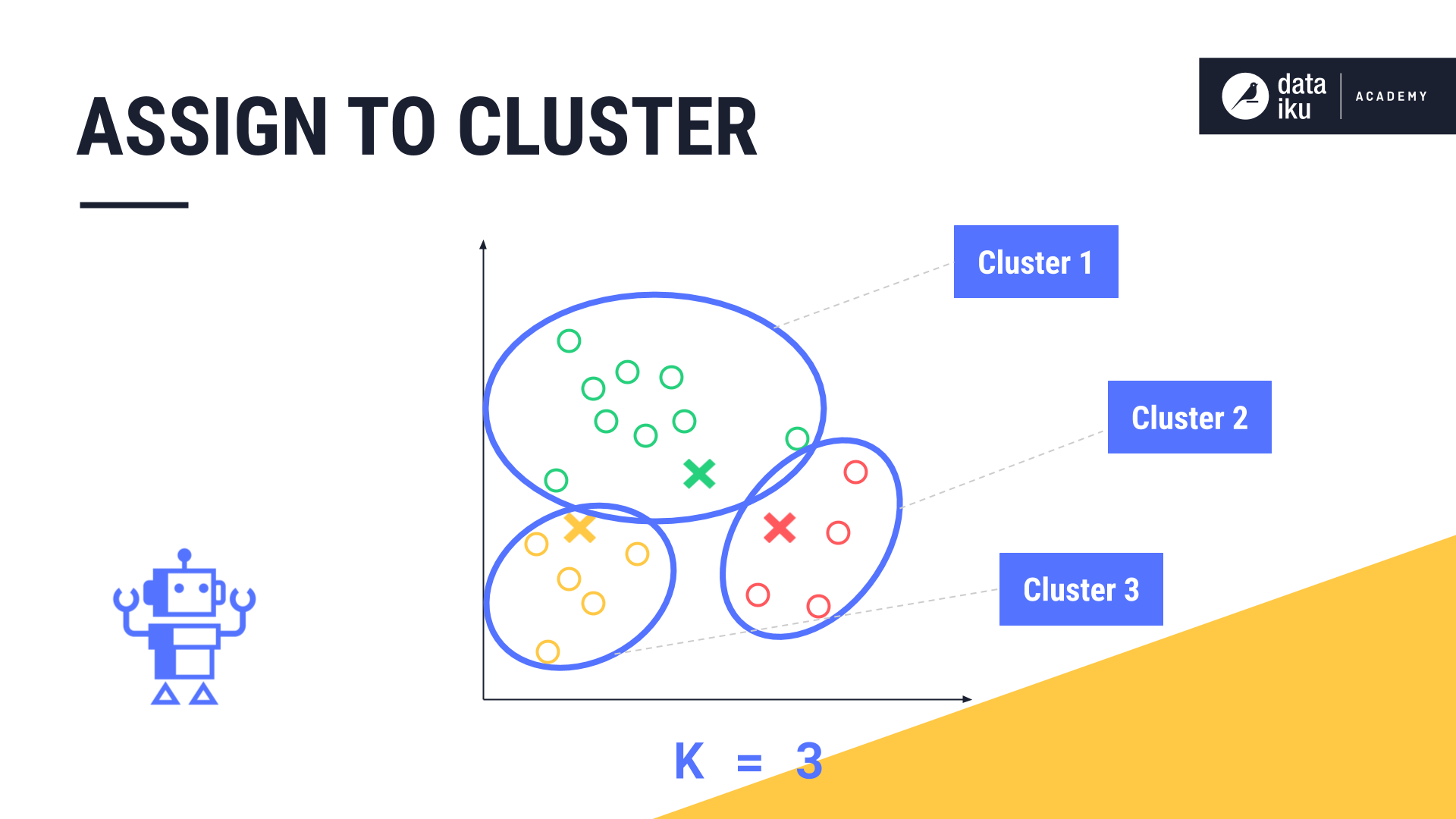 ASSIGN TO CLUSTER

data iku ACADEMY

Cluster 1

Cluster 2

Cluster 3

K = 3